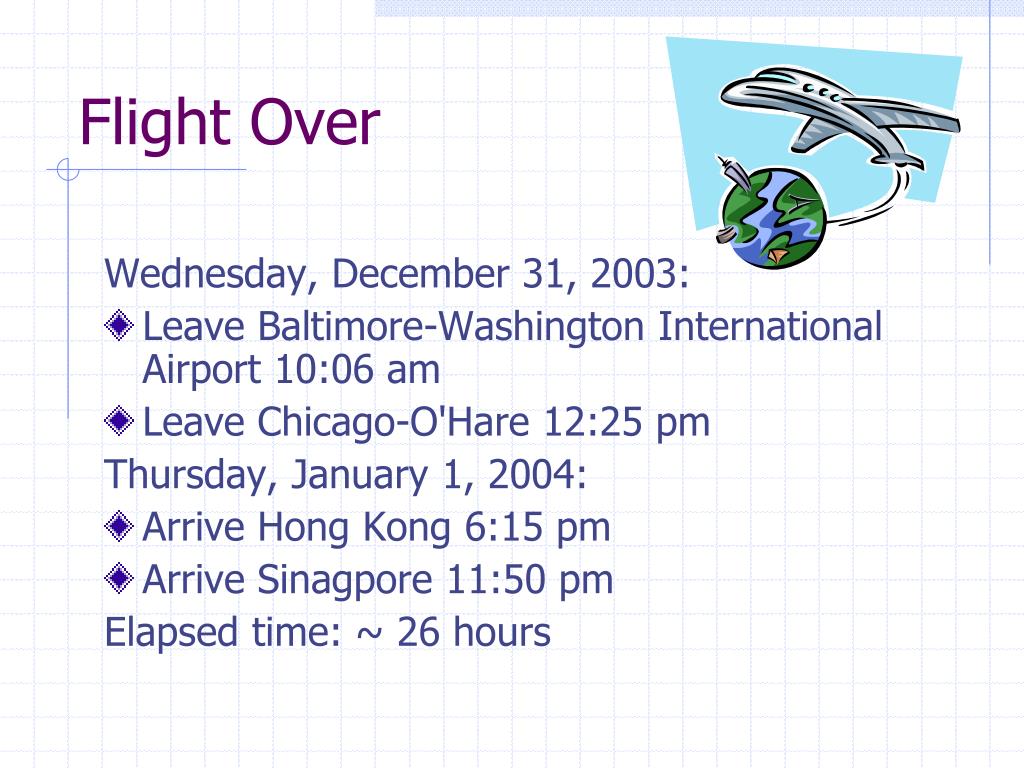 Flight Over

Wednesday, December 31, 2003:

Leave Baltimore-Washington International Airport 10:06 am

Leave Chicago-O'Hare 12:25 pm

Thursday, January 1, 2004:

Arrive Hong Kong 6:15 pm

Arrive Sinagpore 11:50 pm

Elapsed time: ~ 26 hours